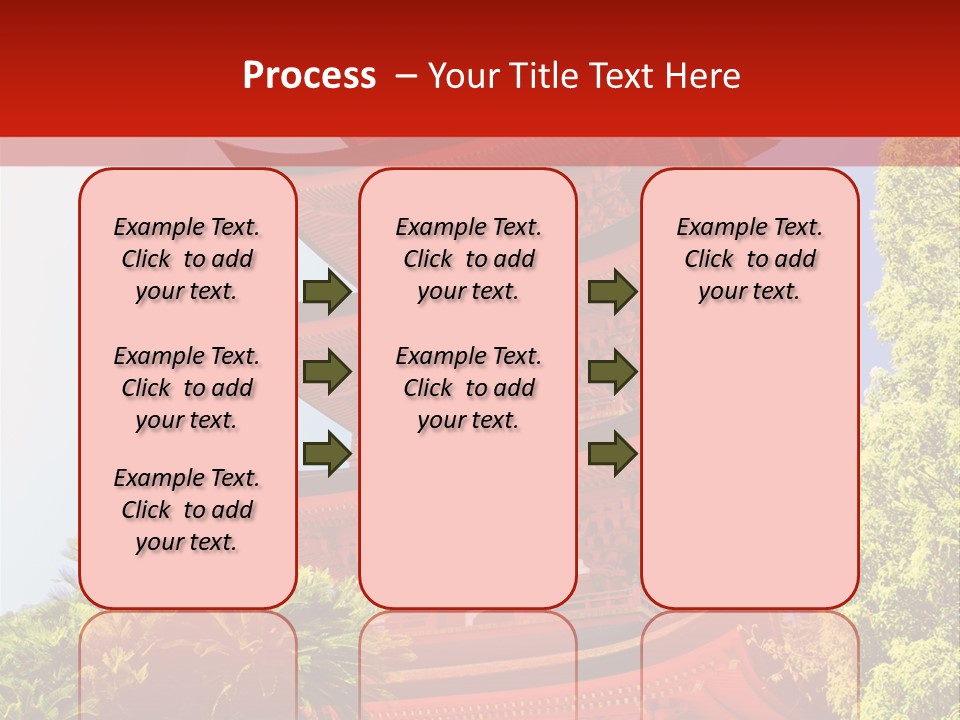 Process – Your Title Text Here

Example Text. Click to add your text.

Example Text. Click to add your text.

Example Text. Click to add your text.

Example Text. Click to add your text.

Example Text. Click to add your text.

Example Text. Click to add your text.